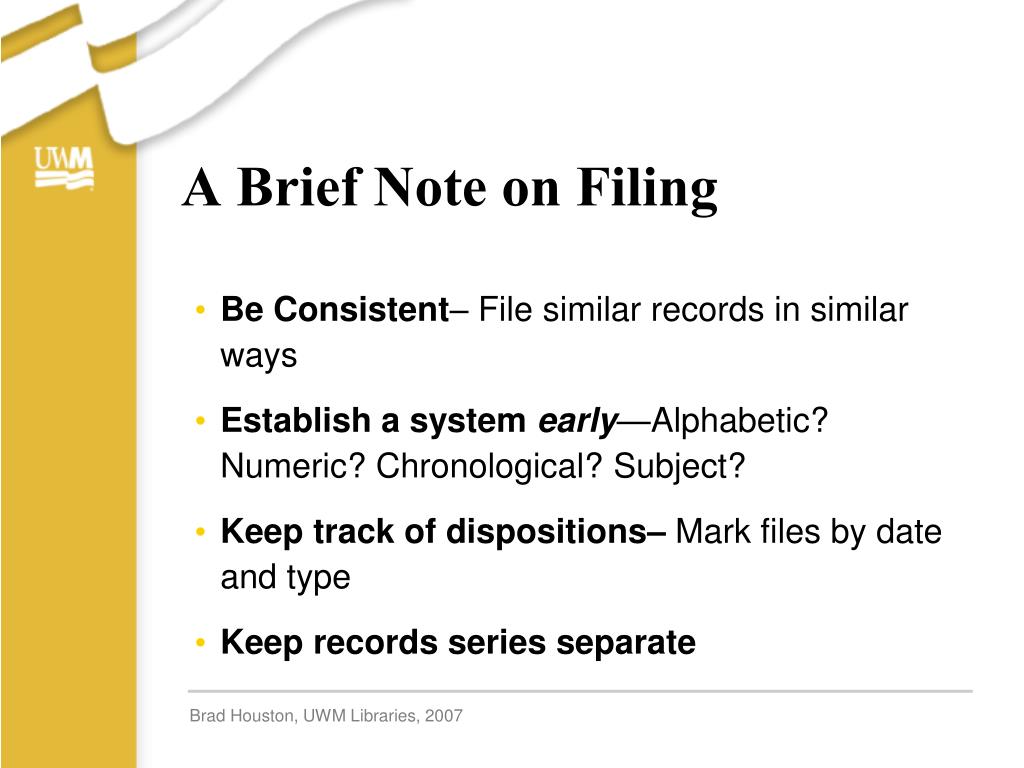 UWM

A Brief Note on Filing

• Be Consistent– File similar records in similar ways

• Establish a system early—Alphabetic? Numeric? Chronological? Subject?

• Keep track of dispositions– Mark files by date and type

• Keep records series separate

Brad Houston, UWM Libraries, 2007